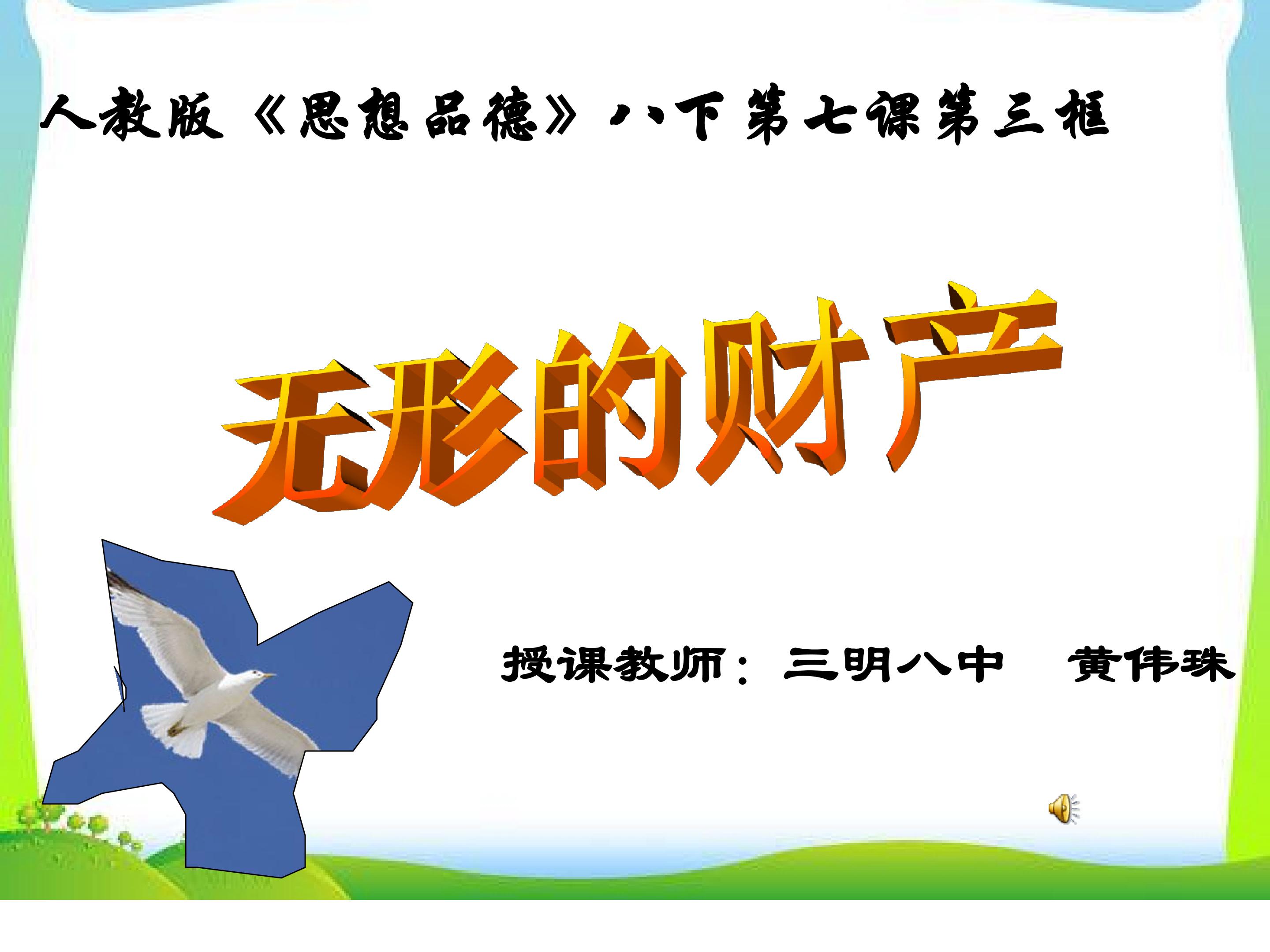 人教版《思想品德》八下第七课第三框

无形的财产

授课教师：三明八中 黄伟珠